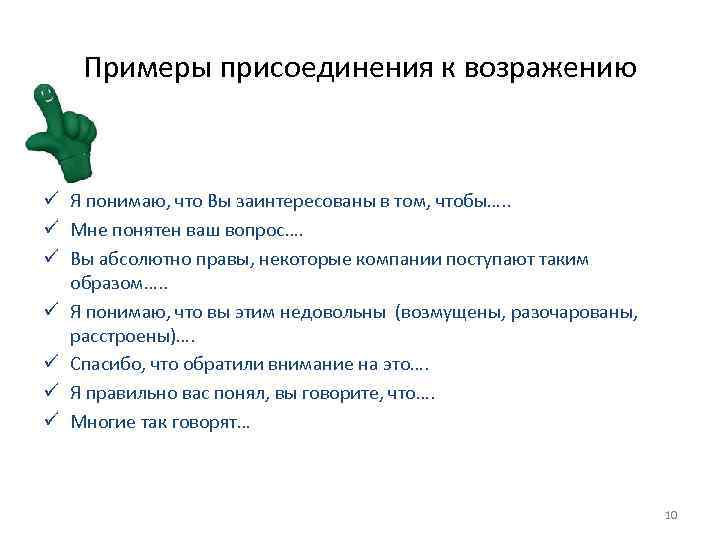 Примеры присоединения к возражению

✓ Я понимаю, что Вы заинтересованы в том, чтобы…..
✓ Мне понятен ваш вопрос….
✓ Вы абсолютно правы, некоторые компании поступают таким образом…..
✓ Я понимаю, что вы этим недовольны (возмущены, разочарованы, расстроены)….
✓ Спасибо, что обратили внимание на это….
✓ Я правильно вас понял, вы говорите, что….
✓ Многие так говорят…

10